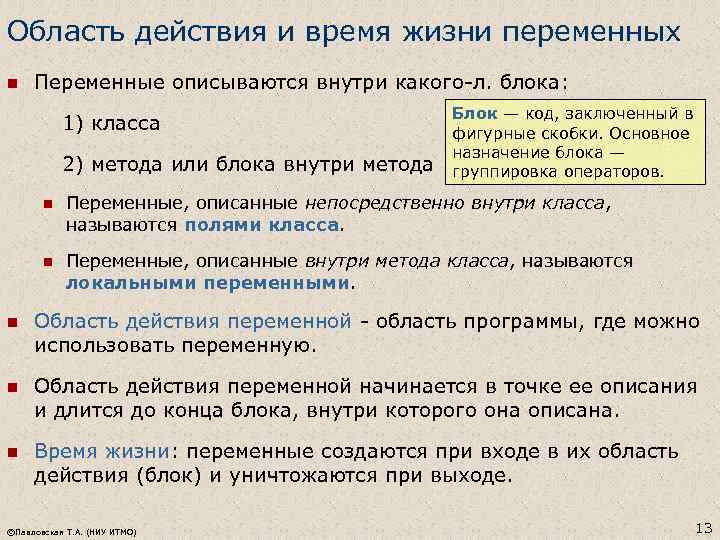 Область действия и время жизни переменных

Переменные описываются внутри какого-л. блока:

1) класса

2) метода или блока внутри метода

Блок — код, заключенный в фигурные скобки. Основное назначение блока — группировка операторов.

Переменные, описанные непосредственно внутри класса, называются полями класса.

Переменные, описанные внутри метода класса, называются локальными переменными.

Область действия переменной - область программы, где можно использовать переменную.

Область действия переменной начинается в точке ее описания и длится до конца блока, внутри которого она описана.

Время жизни: переменные создаются при входе в их область действия (блок) и уничтожаются при выходе.

©Павловская Т.А. (НИУ ИТМО)

13